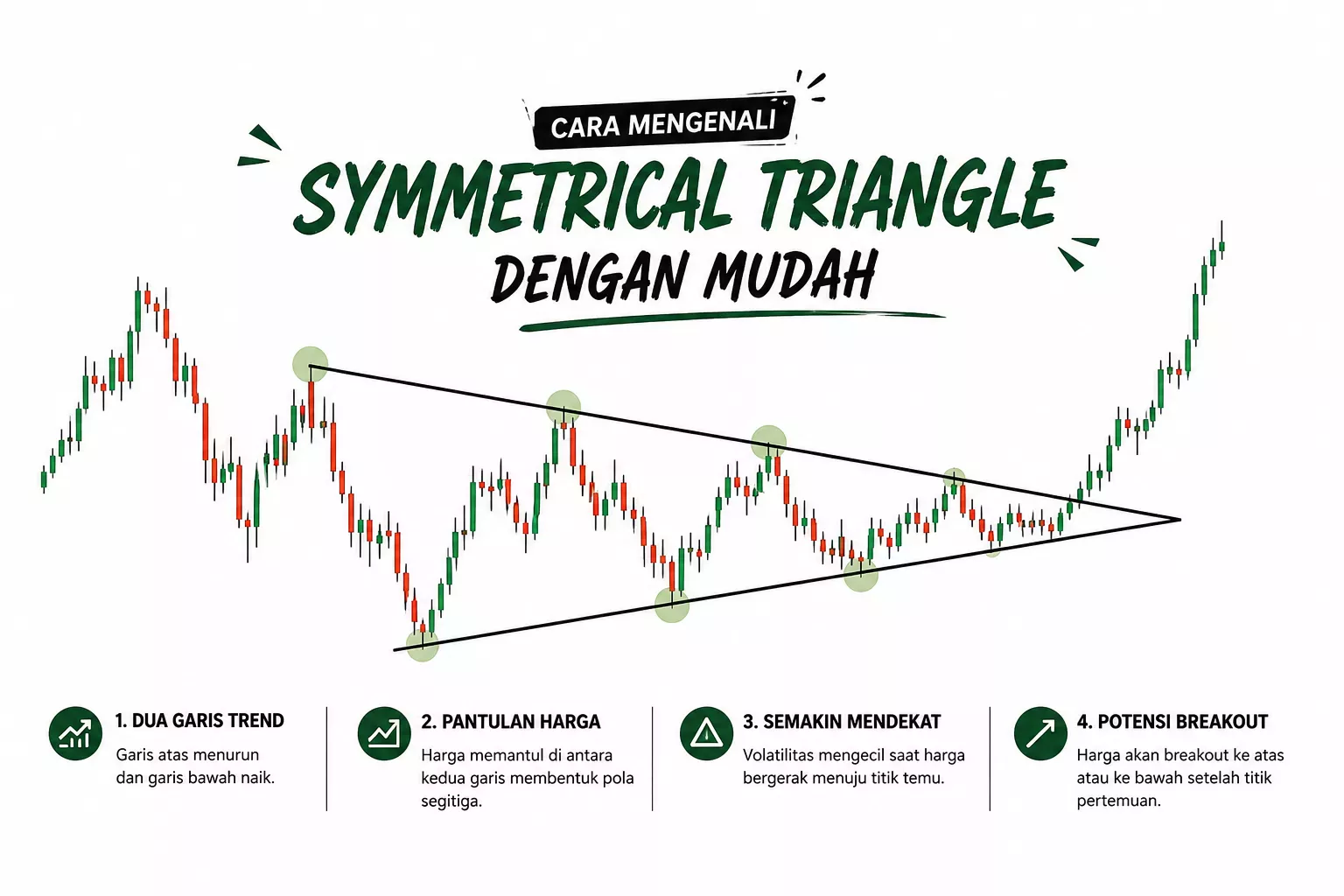 CARA MENGENALI

SYMMETRICAL TRIANGLE

DENGAN MUDAH

1. DUA GARIS TREND

Garis atas menurun dan garis bawah naik.

2. PANTULAN HARGA

Harga memantul di antara kedua garis membentuk pola segitiga.

3. SEMAKIN MENDEKAT

Volatilitas mengecil saat harga bergerak menuju titik temu.

4. POTENSI BREAKOUT

Harga akan breakout ke atas atau ke bawah setelah titik pertemuan.